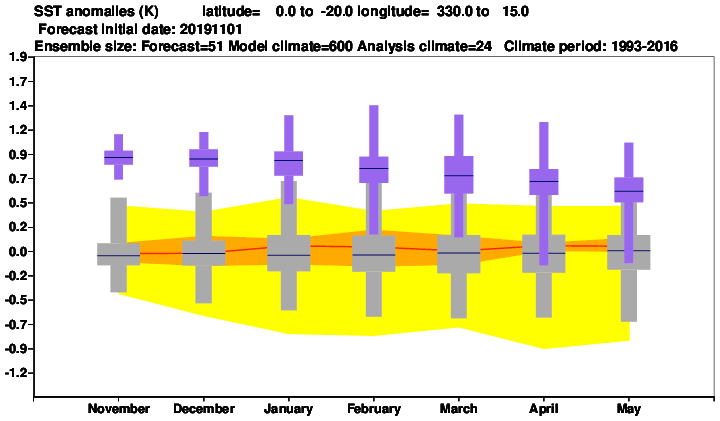 SST anomalies (K) latitude= 0.0 to -20.0 longitude= 330.0 to 15.0
Forecast initial date: 20191101
Ensemble size: Forecast=51 Model climate=600 Analysis climate=24 Climate period: 1993-2016

1.9
1.7
1.4
1.2
0.9
0.7
0.5
0.2
0.0
-0.2
-0.5
-0.7
-0.9
-1.2

November December January February March April May